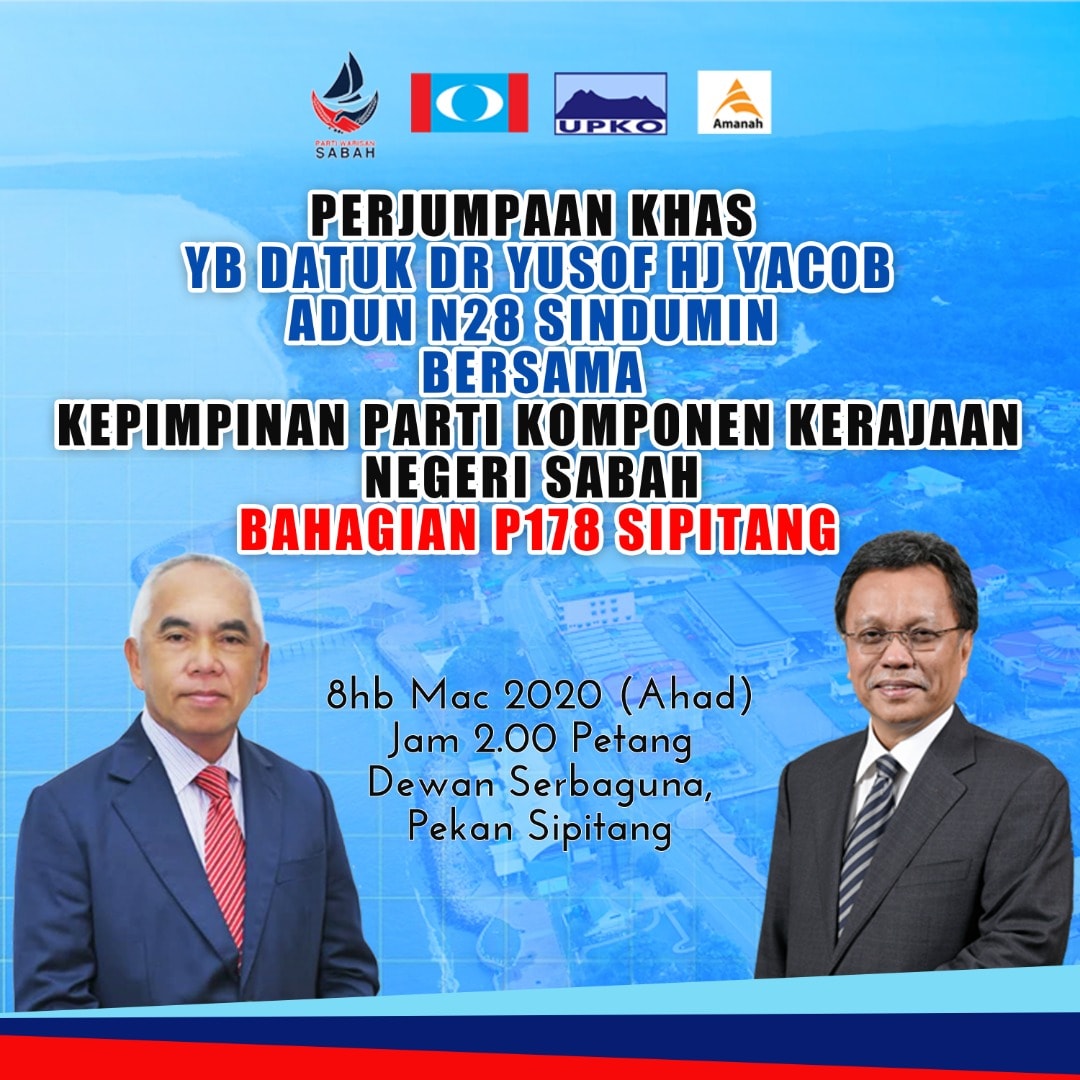 PARTI WARISAN SABAH

UPKO

Amanah

PERJUMPAAN KHAS
YB DATUK DR YUSOF HJ YACOB
ADUN N28 SINDUMIN
BERSAMA
KEPIMPINAN PARTI KOMPONEN KERAJAAN NEGERI SABAH
BAHAGIAN P178 SIPITANG

8hb Mac 2020 (Ahad)
Jam 2.00 Petang
Dewan Serbaguna,
Pekan Sipitang